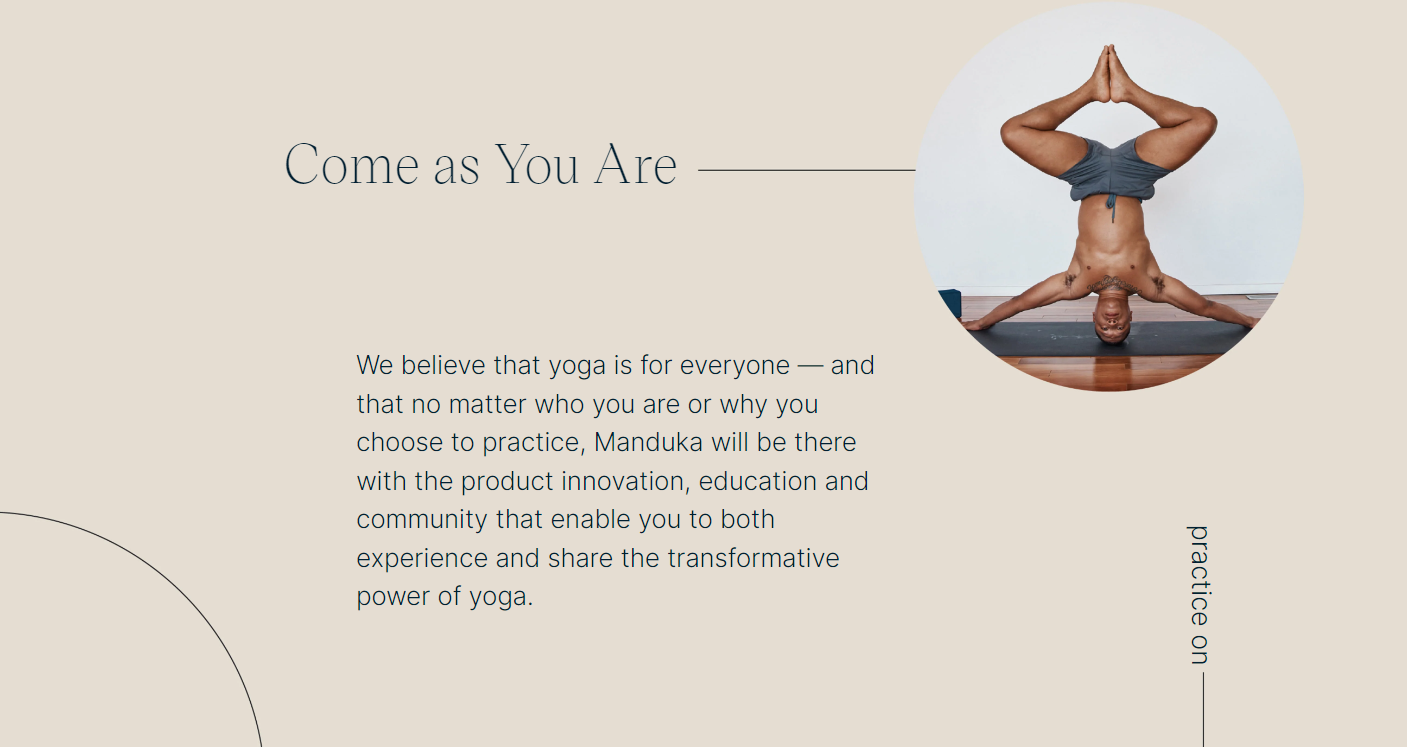 Come as You Are

We believe that yoga is for everyone — and that no matter who you are or why you choose to practice, Manduka will be there with the product innovation, education and community that enable you to both experience and share the transformative power of yoga.

practice on